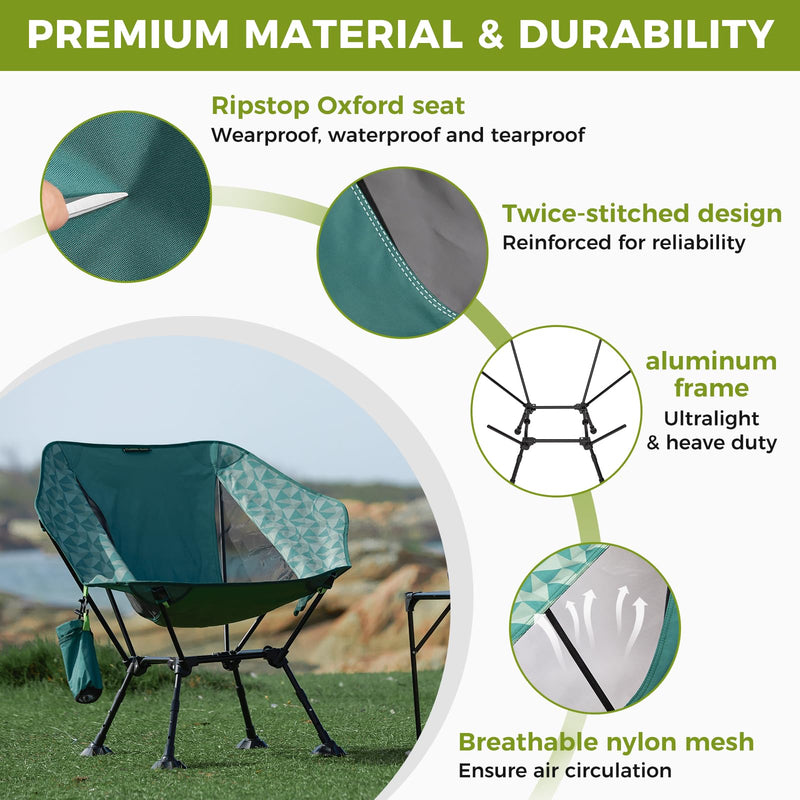 PREMIUM MATERIAL & DURABILITY

Ripstop Oxford seat
Wearproof, waterproof and tearproof

Twice-stitched design
Reinforced for reliability

aluminum frame
Ultralight & heave duty

Breathable nylon mesh
Ensure air circulation